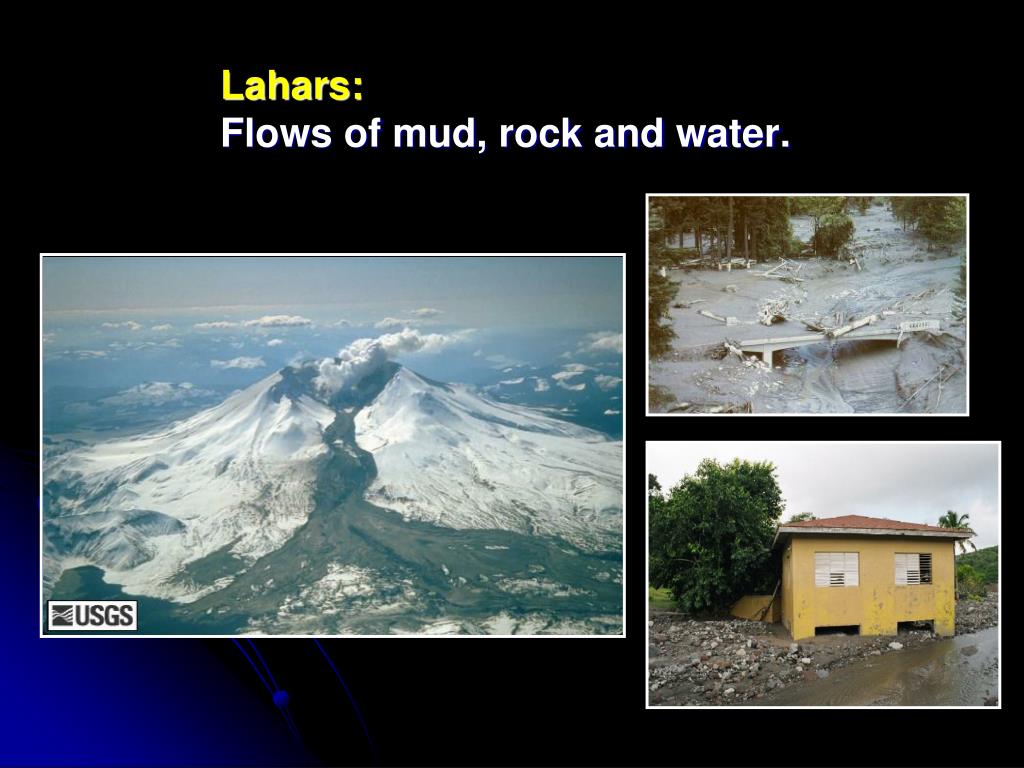 Lahars:
Flows of mud, rock and water.

USGS